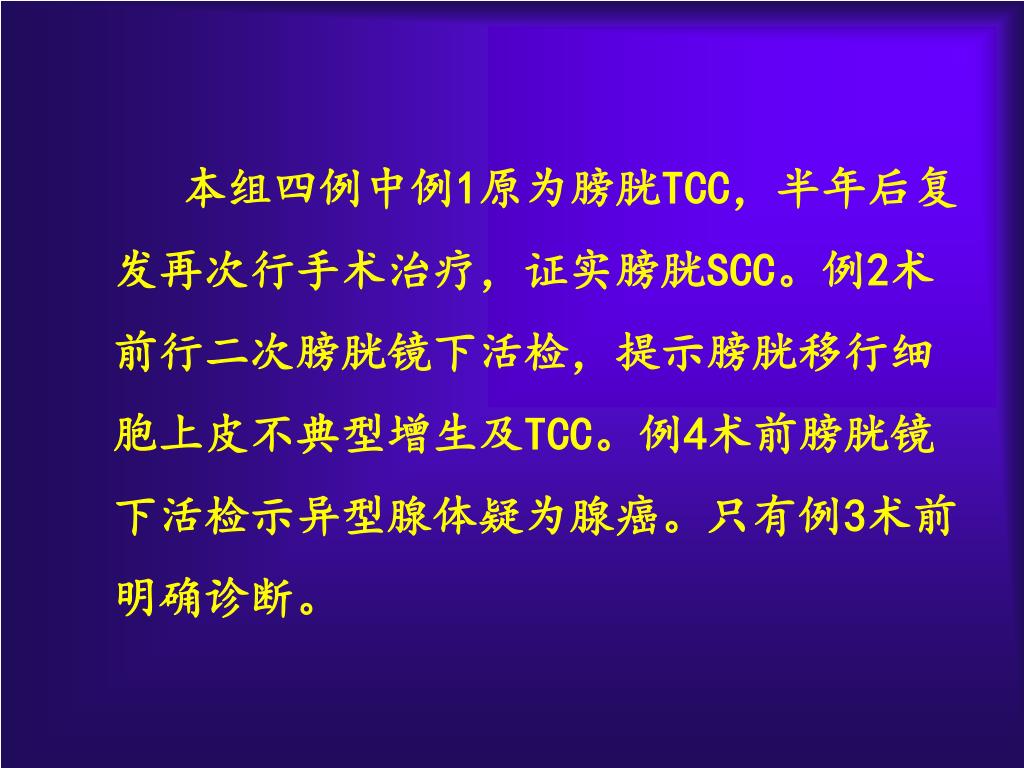 本组四例中例1原为膀胱TCC，半年后复发再次行手术治疗，证实膀胱SCC。例2术前行二次膀胱镜下活检，提示膀胱移行细胞上皮不典型增生及TCC。例4术前膀胱镜下活检示异型腺体疑为腺癌。只有例3术前明确诊断。